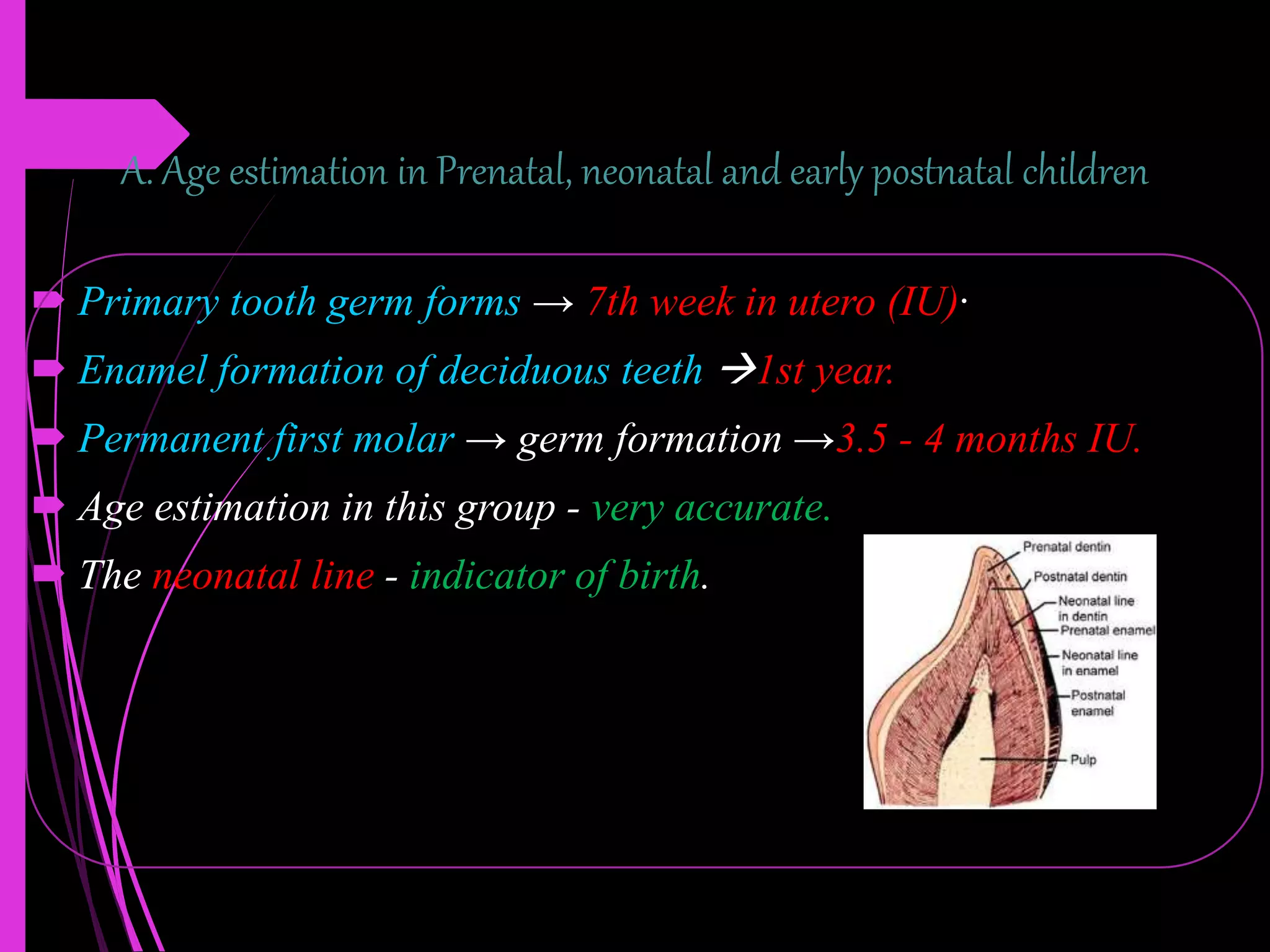 A. Age estimation in Prenatal, neonatal and early postnatal children

Primary tooth germ forms → 7th week in utero (IU).

Enamel formation of deciduous teeth →1st year.

Permanent first molar → germ formation →3.5 - 4 months IU.

Age estimation in this group - very accurate.

The neonatal line - indicator of birth.

Prenatal dentin
Postnatal dentin
Neonatal line in dentin
Prenatal enamel
Neonatal line in enamel
Postnatal enamel
Pulp